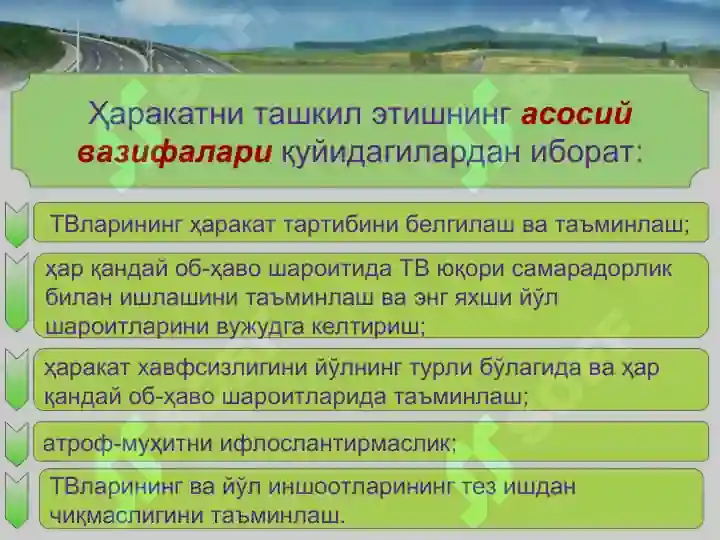 Ҳаракатни ташкил этишнинг асосий вазифалари қуйидагилардан иборат:

ТВларининг ҳаракат тартибини белгилаш ва таъминлаш;

ҳар қандай об-ҳаво шароитида ТВ юқори самарадорлик билан ишлашини таъминлаш ва энг яхши йўл шароитларини вужудга келтириш;

ҳаракат хавфсизлигини йўлнинг турли бўлагида ва ҳар қандай об-ҳаво шароитларида таъминлаш;

атроф-муҳитни ифлослантирмаслик;

ТВларининг ва йўл иншоотларининг тез ишдан чиқмаслигини таъминлаш.